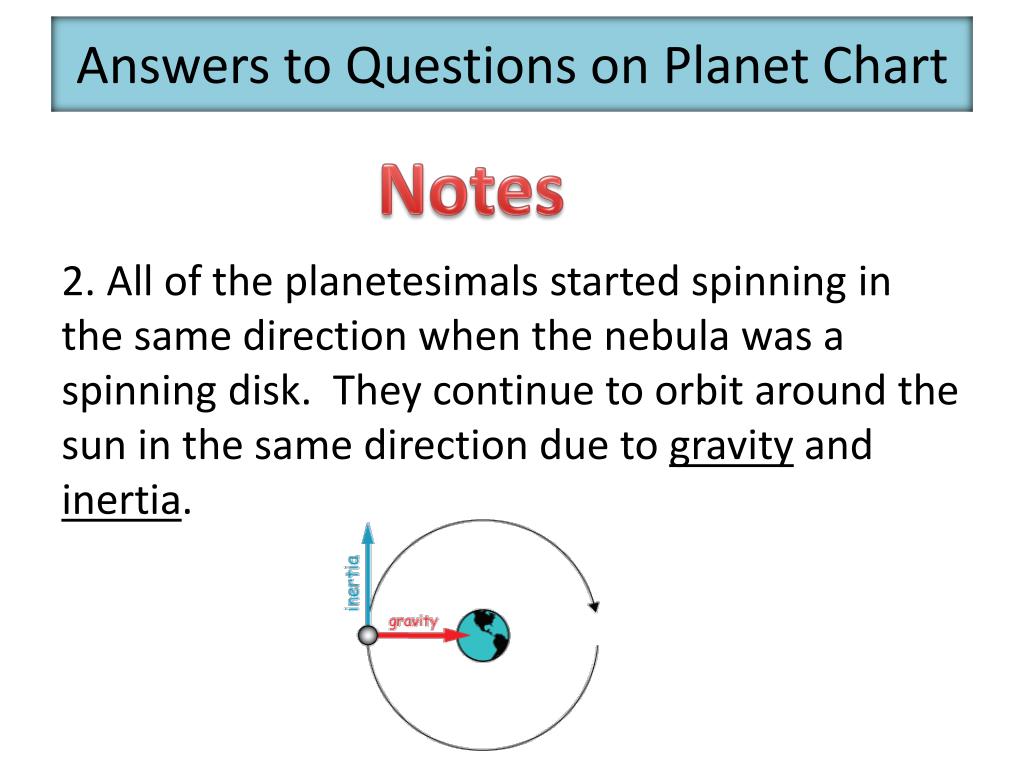 Answers to Questions on Planet Chart

Notes

2. All of the planetesimals started spinning in the same direction when the nebula was a spinning disk. They continue to orbit around the sun in the same direction due to gravity and inertia.

inertia

gravity